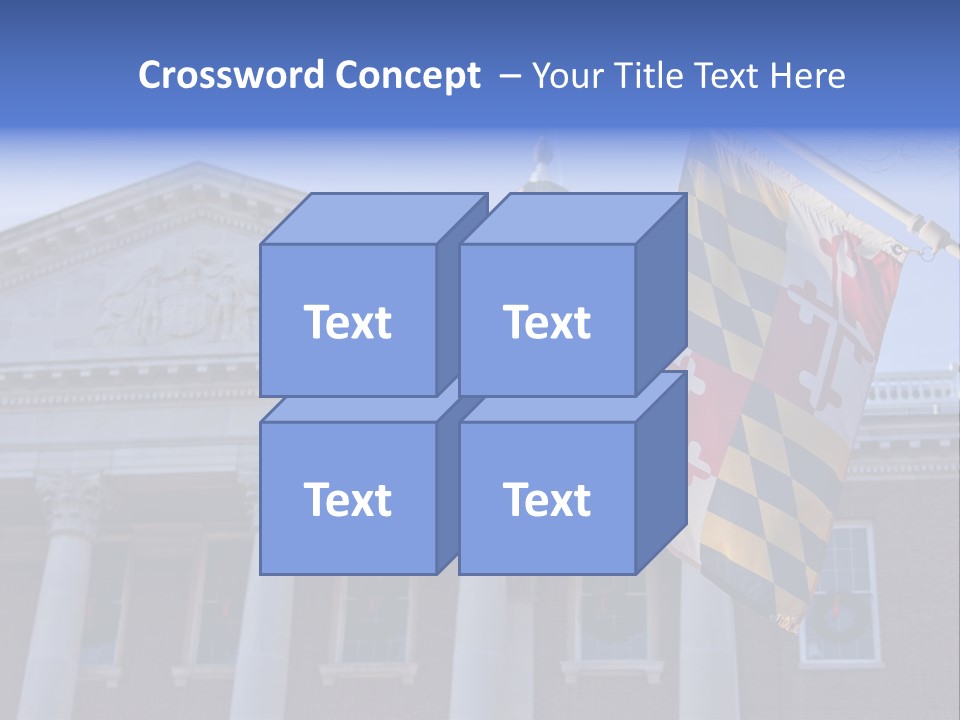 Crossword Concept – Your Title Text Here

Text

Text

Text

Text